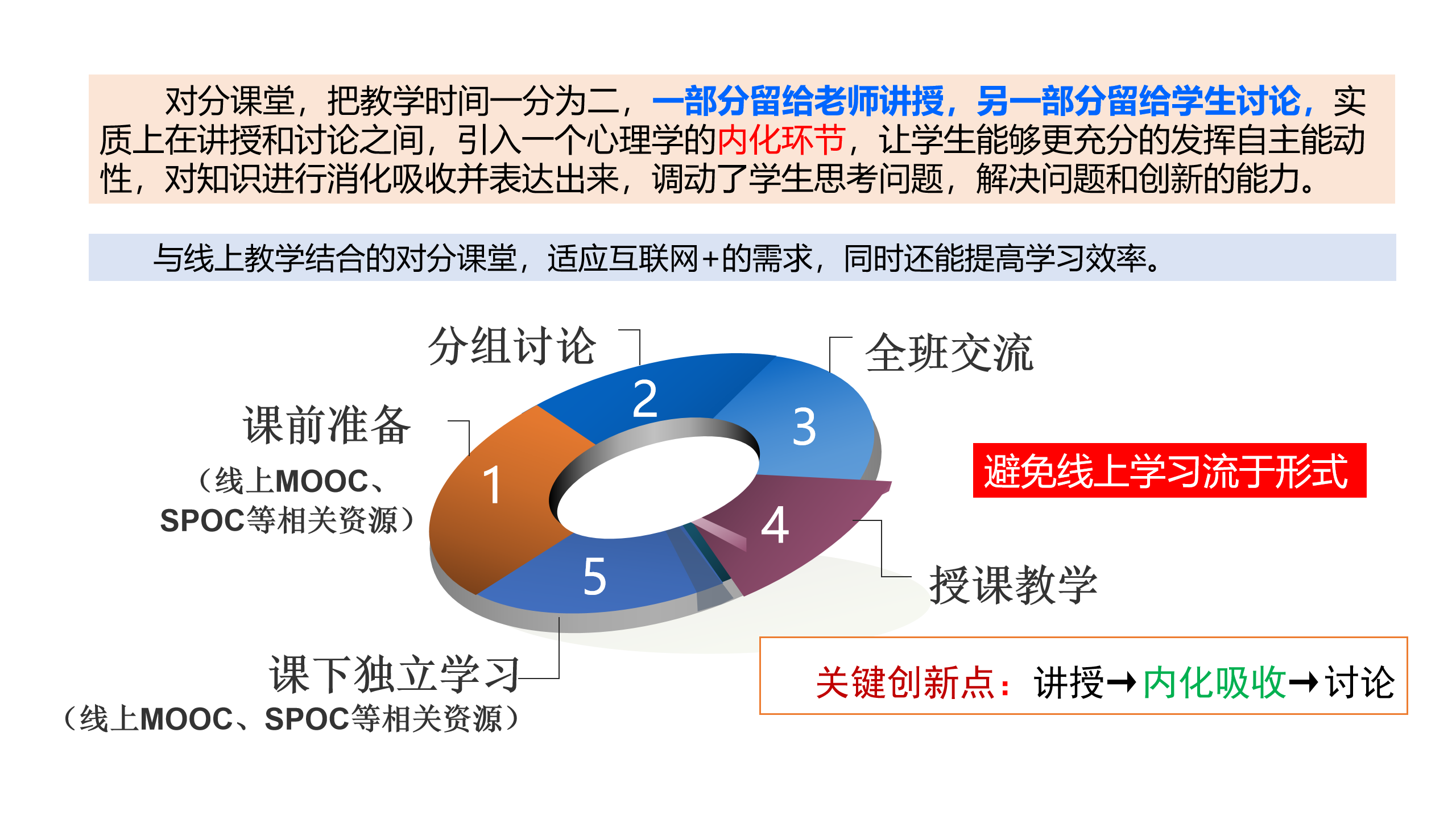 对分课堂，把教学时间一分为二，一部分留给老师讲授，另一部分留给学生讨论，实质上在讲授和讨论之间，引入一个心理学的内化环节，让学生能够更充分的发挥自主能动性，对知识进行消化吸收并表达出来，调动了学生思考问题，解决问题和创新的能力。

与线上教学结合的对分课堂，适应互联网+的需求，同时还能提高学习效率。

分组讨论

全班交流

课前准备

（线上MOOC、SPOC等相关资源）

2

3

1

4

5

避免线上学习流于形式

授课教学

课下独立学习

（线上MOOC、SPOC等相关资源）

关键创新点：讲授→内化吸收→讨论